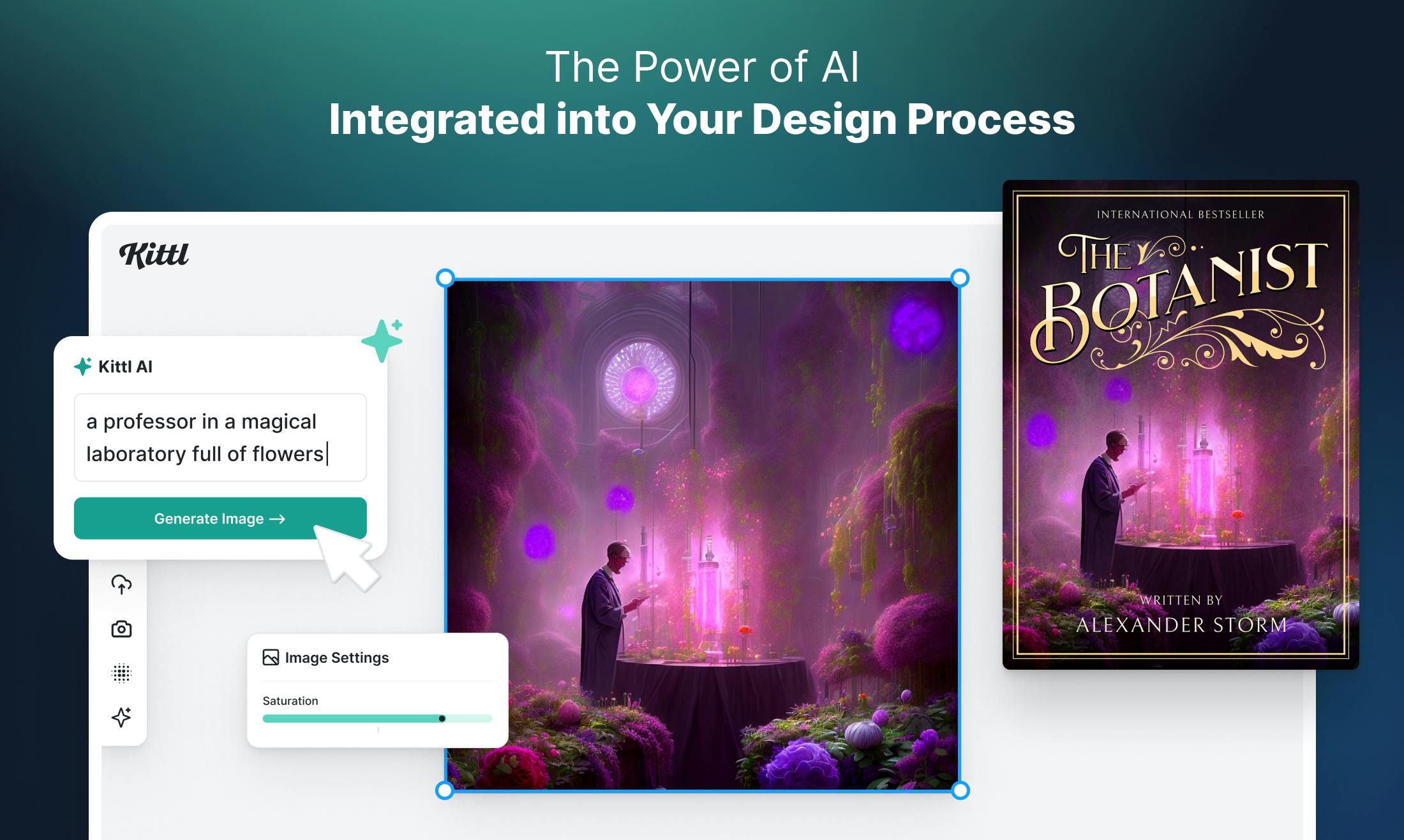 The Power of AI
Integrated into Your Design Process

Kittl

Kittl AI

a professor in a magical laboratory full of flowers

Generate Image →

Image Settings

Saturation

INTERNATIONAL BESTSELLER

THE BOTANIST

WRITTEN BY
ALEXANDER STORM